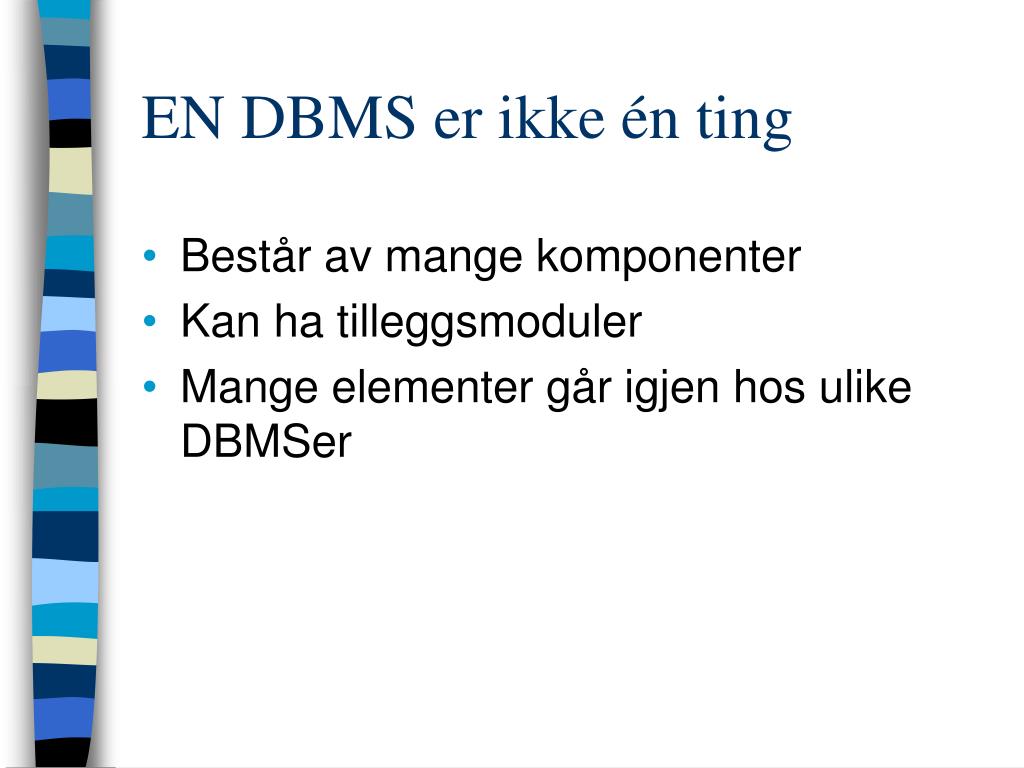 EN DBMS er ikke én ting

• Består av mange komponenter
• Kan ha tilleggsmoduler
• Mange elementer går igjen hos ulike DBMSer